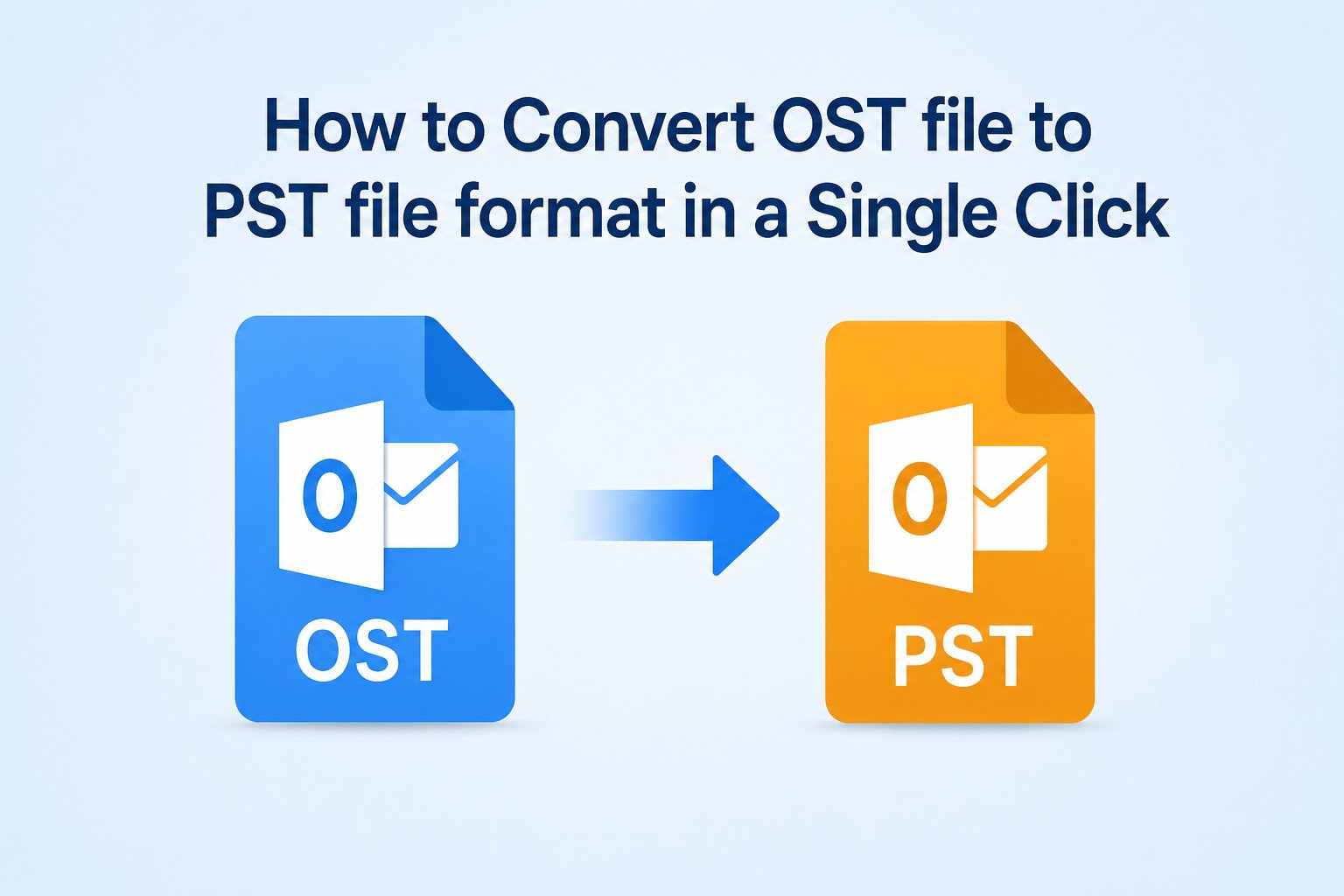 How to Convert OST file to PST file format in a Single Click

O

OST

O

PST